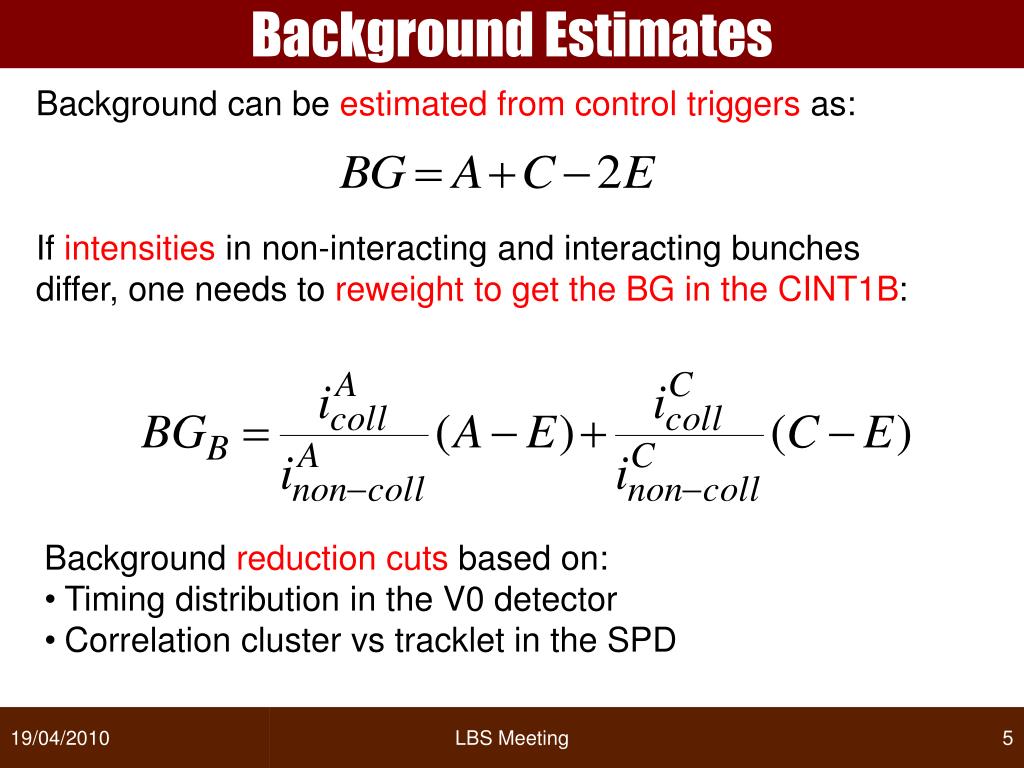 Background Estimates

Background can be estimated from control triggers as:

$BG = A + C - 2E$

If intensities in non-interacting and interacting bunches differ, one needs to reweight to get the BG in the CINT1B:

$BG_B = \frac{i^A_{coll}}{i^A_{non-coll}}(A - E) + \frac{i^C_{coll}}{i^C_{non-coll}}(C - E)$

Background reduction cuts based on:
• Timing distribution in the V0 detector
• Correlation cluster vs tracklet in the SPD

19/04/2010 LBS Meeting 5